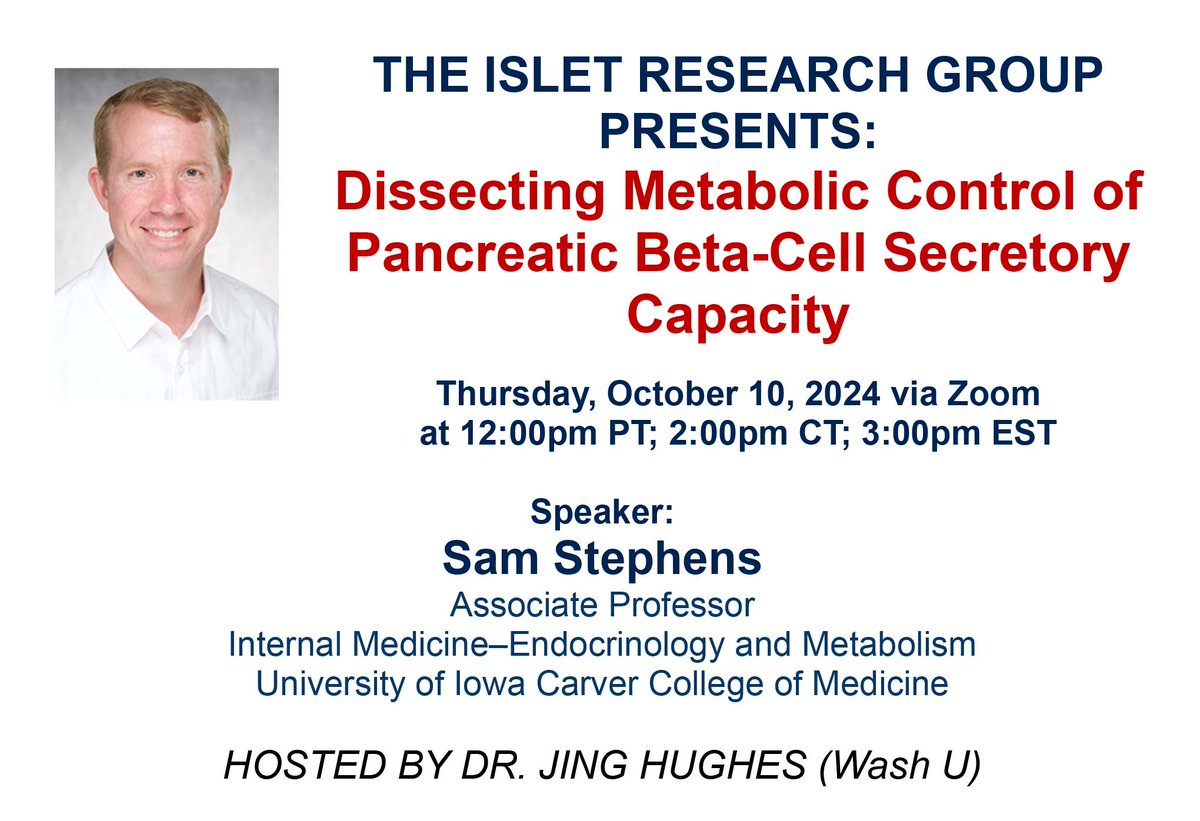 THE ISLET RESEARCH GROUP PRESENTS:
Dissecting Metabolic Control of Pancreatic Beta-Cell Secretory Capacity

Thursday, October 10, 2024 via Zoom
at 12:00pm PT; 2:00pm CT; 3:00pm EST

Speaker:
Sam Stephens
Associate Professor
Internal Medicine–Endocrinology and Metabolism
University of Iowa Carver College of Medicine

HOSTED BY DR. JING HUGHES (Wash U)